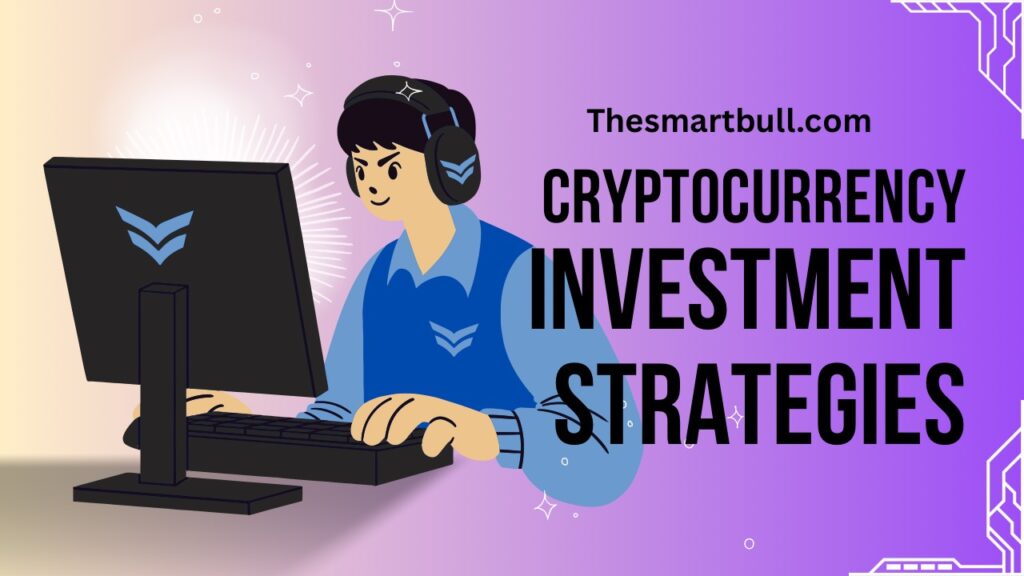 Thesmartbull.com

CRYPTOCURRENCY INVESTMENT STRATEGIES